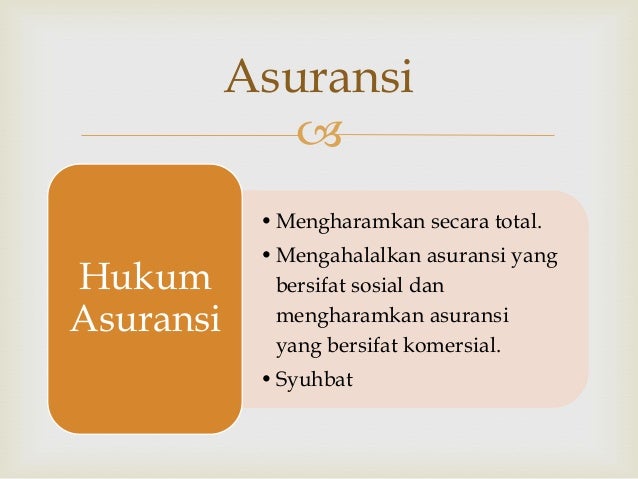 Asuransi

Hukum Asuransi

• Mengharamkan secara total.
• Mengahalalkan asuransi yang bersifat sosial dan mengharamkan asuransi yang bersifat komersial.
• Syuhbat